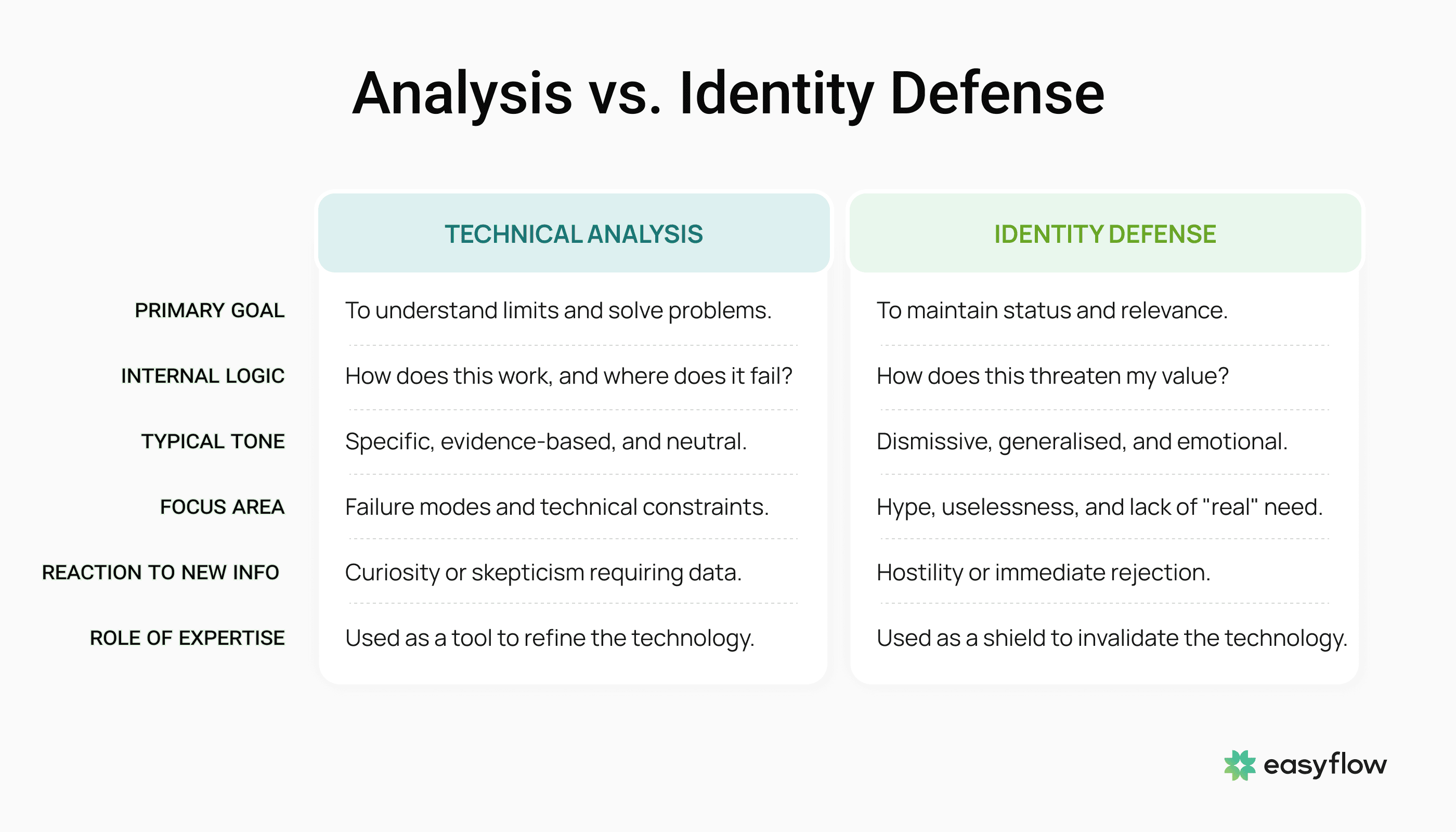 Analysis vs. Identity Defense

| | TECHNICAL ANALYSIS | IDENTITY DEFENSE |
|---|---|---|
| PRIMARY GOAL | To understand limits and solve problems. | To maintain status and relevance. |
| INTERNAL LOGIC | How does this work, and where does it fail? | How does this threaten my value? |
| TYPICAL TONE | Specific, evidence-based, and neutral. | Dismissive, generalised, and emotional. |
| FOCUS AREA | Failure modes and technical constraints. | Hype, uselessness, and lack of "real" need. |
| REACTION TO NEW INFO | Curiosity or skepticism requiring data. | Hostility or immediate rejection. |
| ROLE OF EXPERTISE | Used as a tool to refine the technology. | Used as a shield to invalidate the technology. |

easyflow